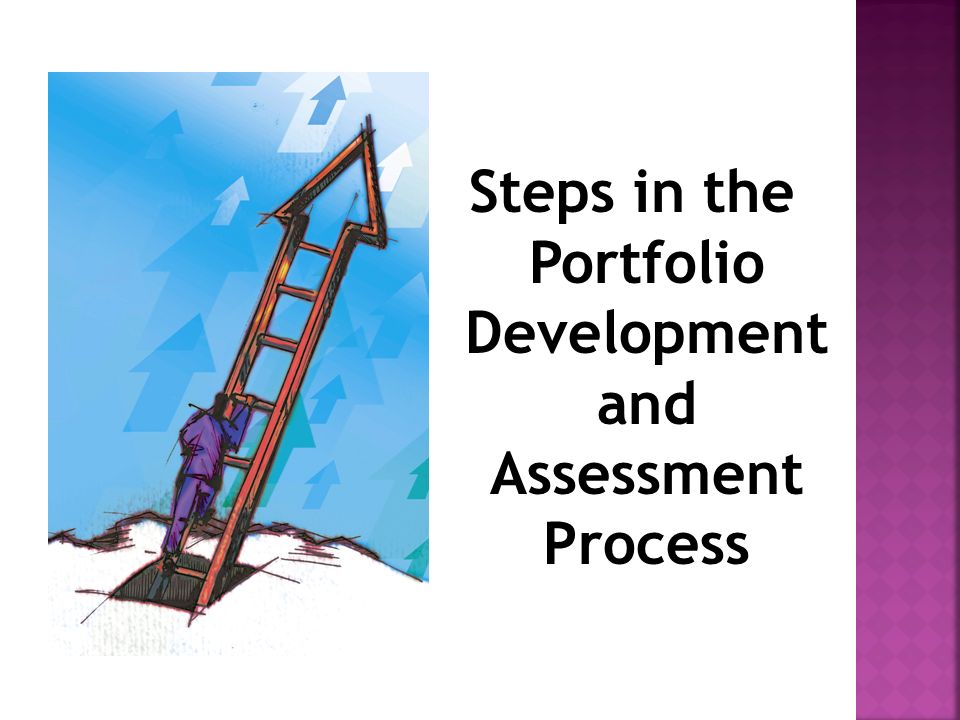 Steps in the Portfolio Development and Assessment Process